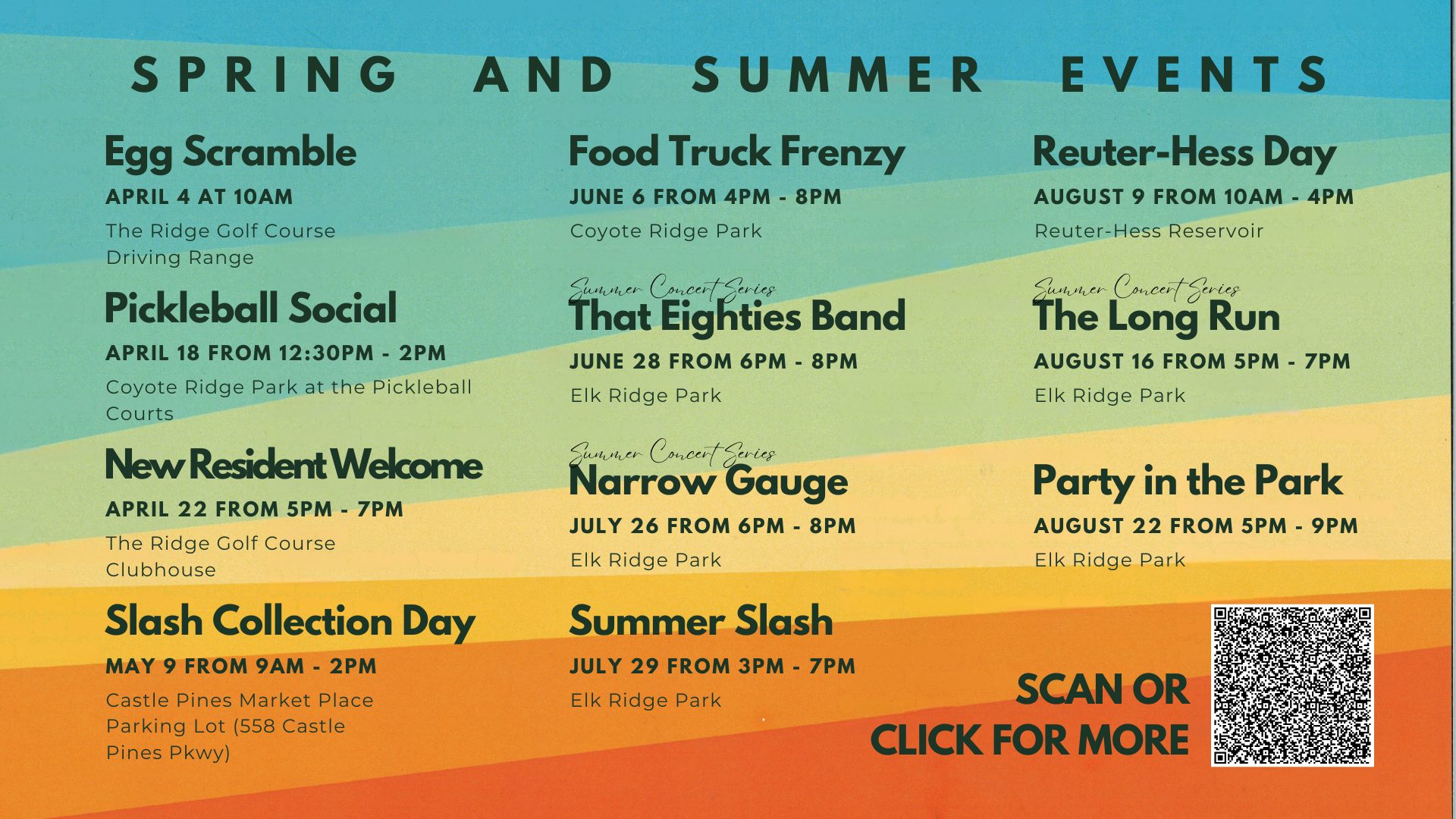 SPRING AND SUMMER EVENTS

Egg Scramble
APRIL 4 AT 10AM
The Ridge Golf Course Driving Range

Pickleball Social
APRIL 18 FROM 12:30PM - 2PM
Coyote Ridge Park at the Pickleball Courts

New Resident Welcome
APRIL 22 FROM 5PM - 7PM
The Ridge Golf Course Clubhouse

Slash Collection Day
MAY 9 FROM 9AM - 2PM
Castle Pines Market Place Parking Lot (558 Castle Pines Pkwy)

Food Truck Frenzy
JUNE 6 FROM 4PM - 8PM
Coyote Ridge Park

Summer Concert Series
That Eighties Band
JUNE 28 FROM 6PM - 8PM
Elk Ridge Park

Summer Concert Series
Narrow Gauge
JULY 26 FROM 6PM - 8PM
Elk Ridge Park

Summer Slash
JULY 29 FROM 3PM - 7PM
Elk Ridge Park

Reuter-Hess Day
AUGUST 9 FROM 10AM - 4PM
Reuter-Hess Reservoir

Summer Concert Series
The Long Run
AUGUST 16 FROM 5PM - 7PM
Elk Ridge Park

Party in the Park
AUGUST 22 FROM 5PM - 9PM
Elk Ridge Park

SCAN OR CLICK FOR MORE